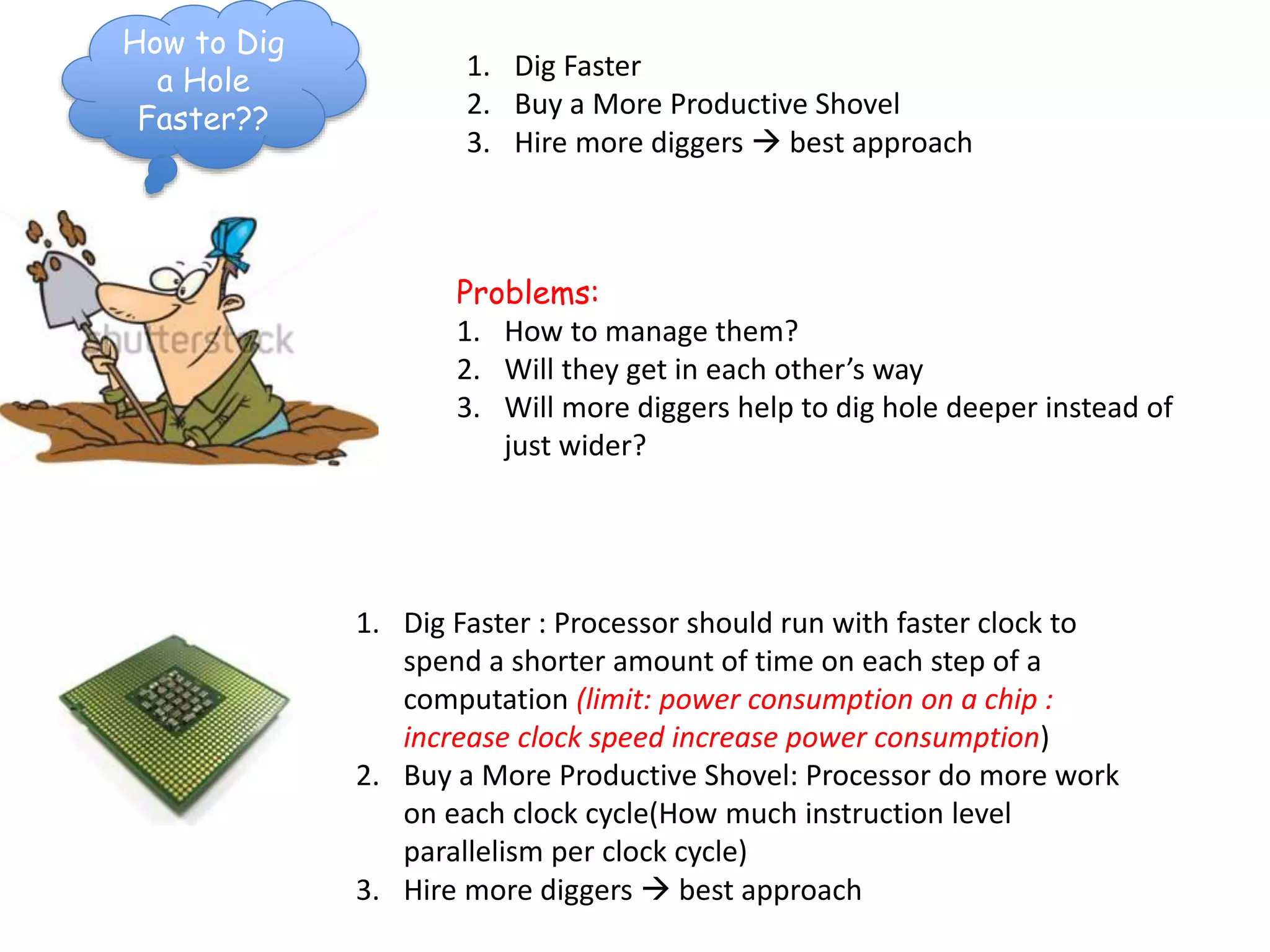 How to Dig a Hole Faster??

1. Dig Faster
2. Buy a More Productive Shovel
3. Hire more diggers → best approach

shutterstock

Problems:
1. How to manage them?
2. Will they get in each other's way
3. Will more diggers help to dig hole deeper instead of just wider?

1. Dig Faster : Processor should run with faster clock to spend a shorter amount of time on each step of a computation (limit: power consumption on a chip : increase clock speed increase power consumption)
2. Buy a More Productive Shovel: Processor do more work on each clock cycle(How much instruction level parallelism per clock cycle)
3. Hire more diggers → best approach